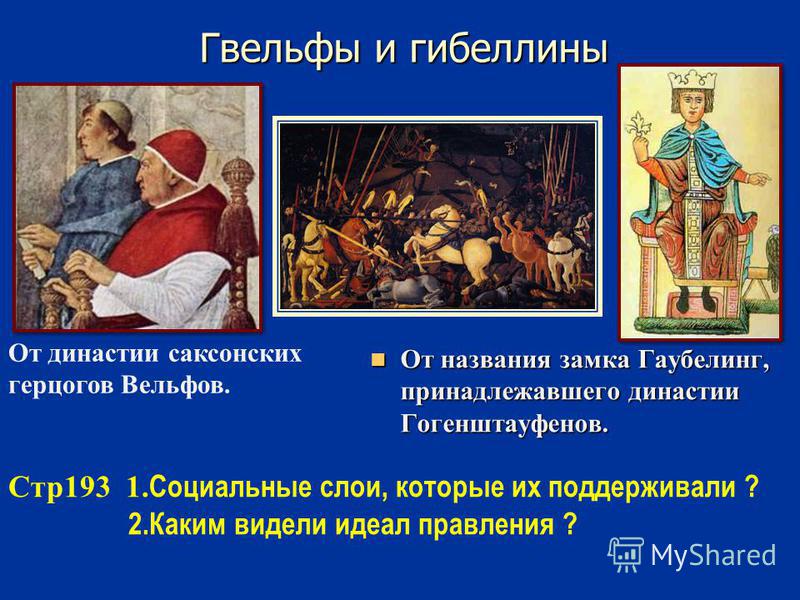 Гвельфы и гибеллины

От династии саксонских герцогов Вельфов.

От названия замка Гаубелинг, принадлежавшего династии Гогенштауфенов.

Стр193 1.Социальные слои, которые их поддерживали ?
2.Каким видели идеал правления ?

MyShared